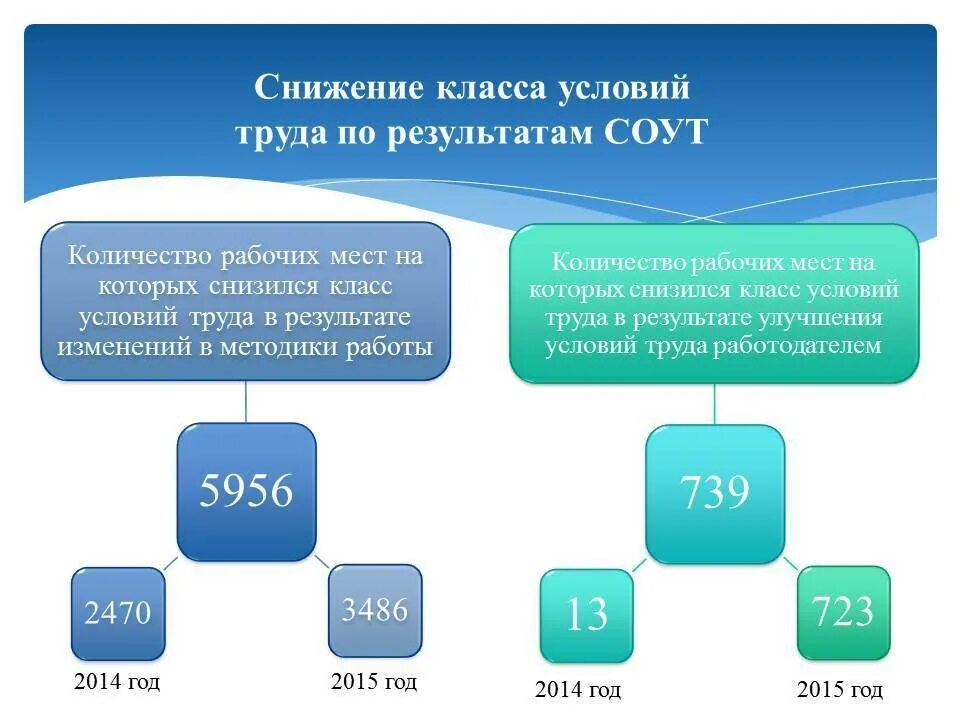 Снижение класса условий труда по результатам СОУТ

Количество рабочих мест на которых снизился класс условий труда в результате изменений в методики работы

5956

2470

3486

2014 год

2015 год

Количество рабочих мест на которых снизился класс условий труда в результате улучшения условий труда работодателем

739

13

723

2014 год

2015 год